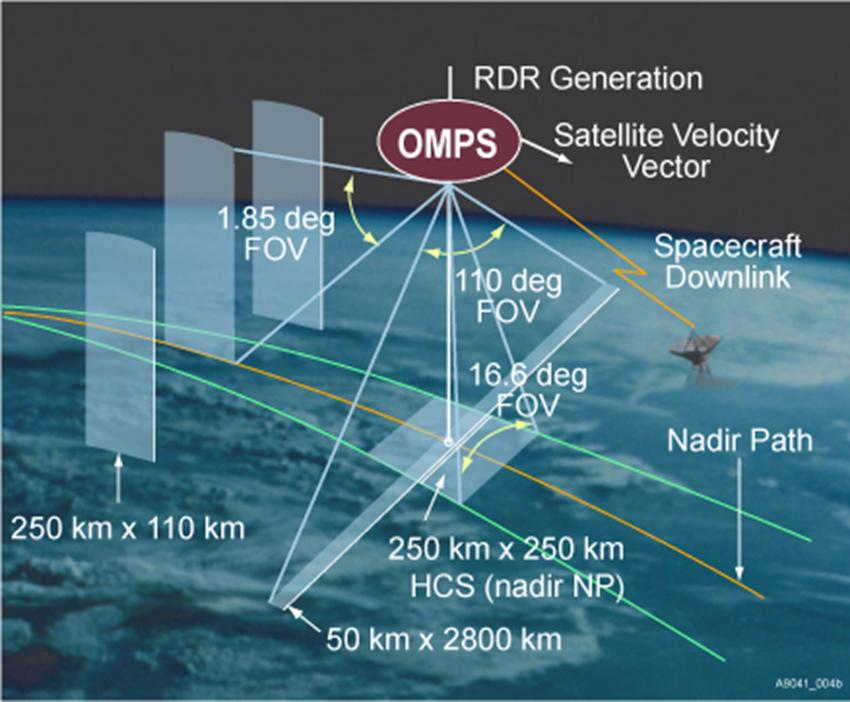 RDR Generation

OMPS

Satellite Velocity Vector

1.85 deg FOV

Spacecraft Downlink

110 deg FOV

16.6 deg FOV

Nadir Path

250 km x 110 km

250 km x 250 km HCS (nadir NP)

50 km x 2800 km

A9041_004b